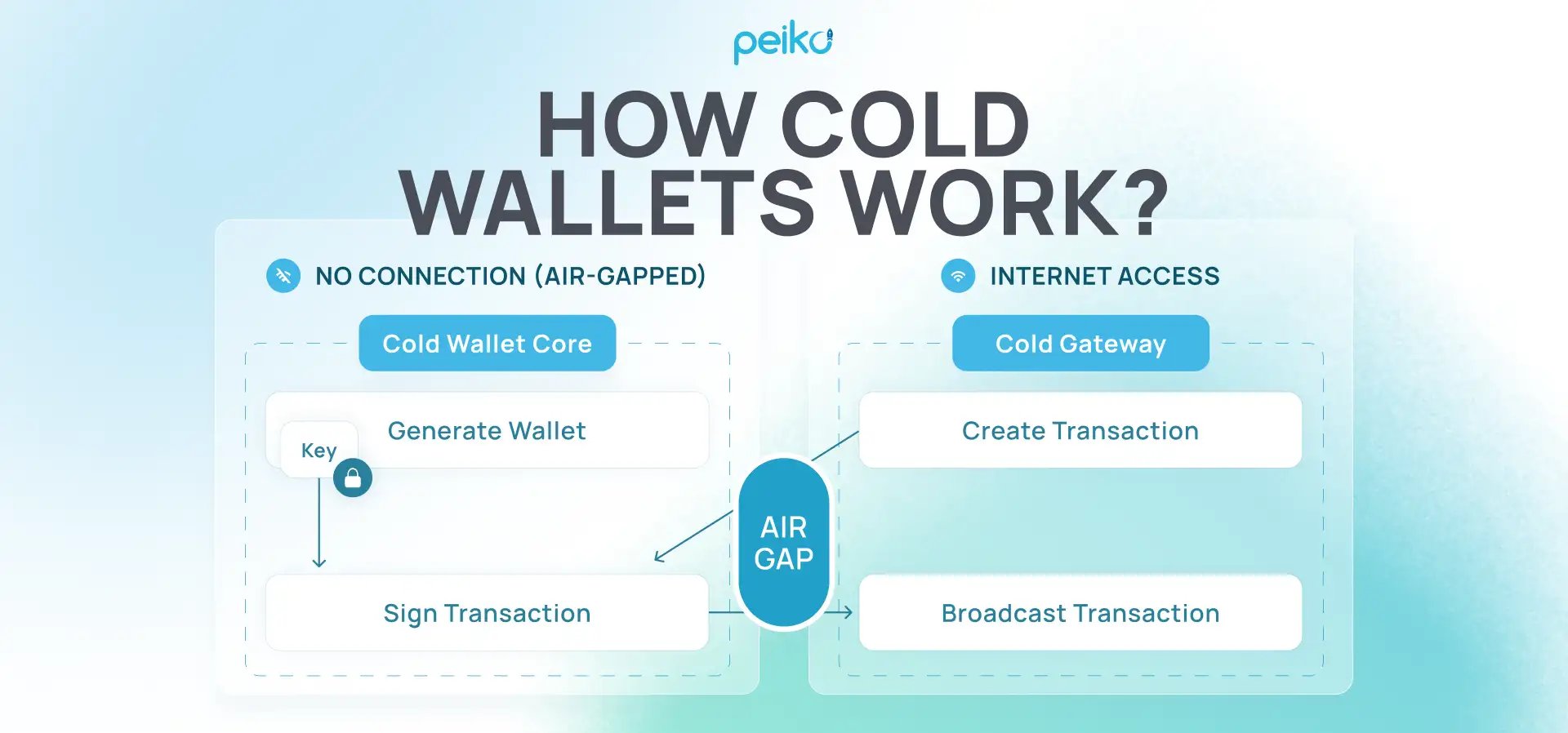 peiko

HOW COLD WALLETS WORK?

NO CONNECTION (AIR-GAPPED)

Cold Wallet Core

Generate Wallet

Key

Sign Transaction

AIR GAP

INTERNET ACCESS

Cold Gateway

Create Transaction

Broadcast Transaction